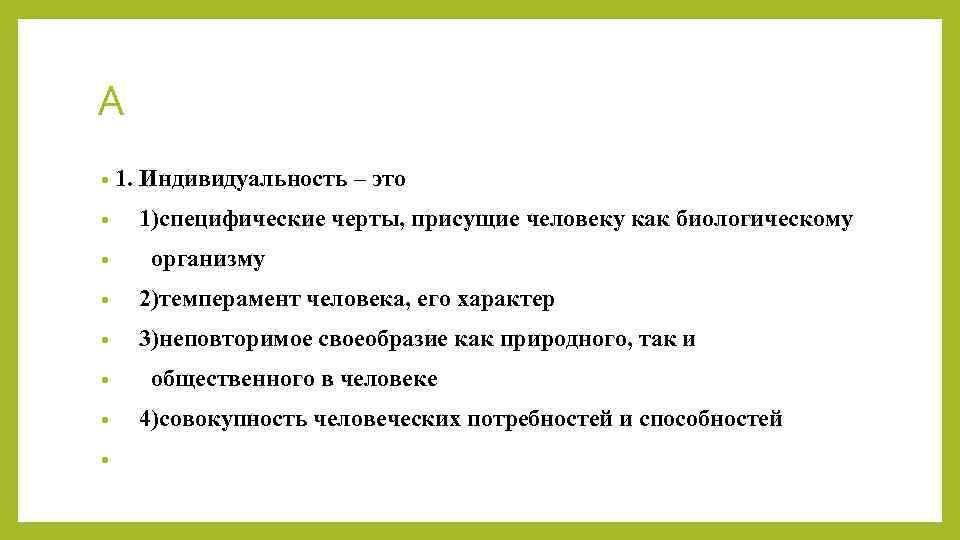 А

1. Индивидуальность – это

1)специфические черты, присущие человеку как биологическому

организму

2)темперамент человека, его характер

3)неповторимое своеобразие как природного, так и

общественного в человеке

4)совокупность человеческих потребностей и способностей